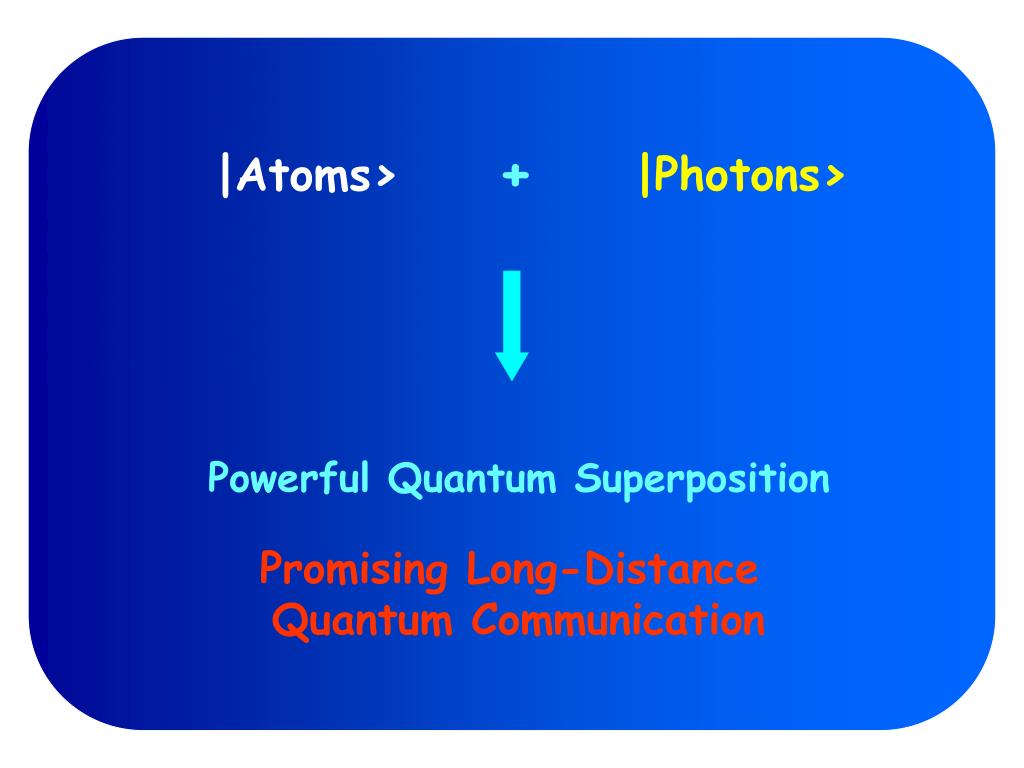 |Atoms> + |Photons>

Powerful Quantum Superposition

Promising Long-Distance Quantum Communication